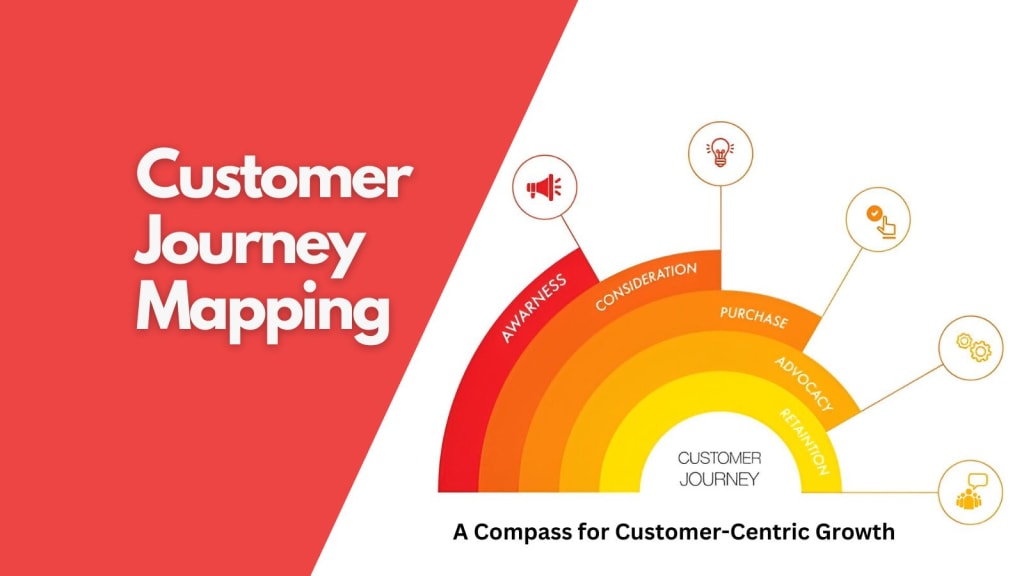 Customer Journey Mapping

AWARNESS
CONSIDERATION
PURCHASE
ADVOCACY
RETAINTION

CUSTOMER JOURNEY

A Compass for Customer-Centric Growth